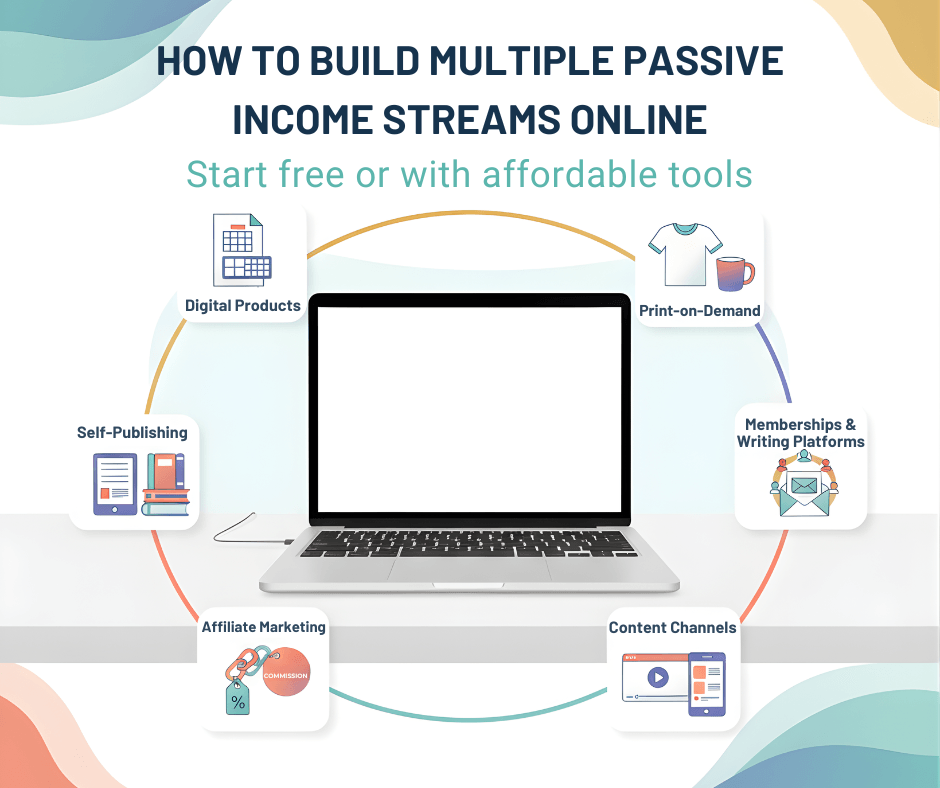 HOW TO BUILD MULTIPLE PASSIVE INCOME STREAMS ONLINE

Start free or with affordable tools

Digital Products

Print-on-Demand

Self-Publishing

Memberships & Writing Platforms

Affiliate Marketing

COMMISSION

%

Content Channels